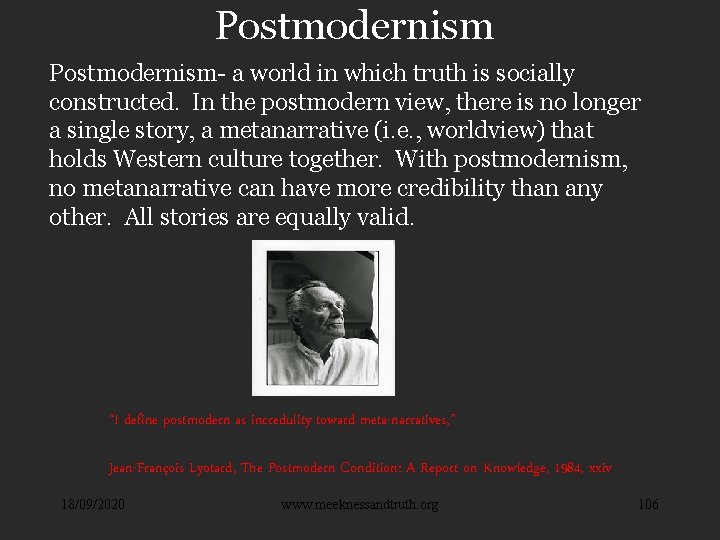 Postmodernism

Postmodernism- a world in which truth is socially constructed. In the postmodern view, there is no longer a single story, a metanarrative (i.e., worldview) that holds Western culture together. With postmodernism, no metanarrative can have more credibility than any other. All stories are equally valid.

"I define postmodern as incredulity toward meta-narratives,"

Jean-François Lyotard, The Postmodern Condition: A Report on Knowledge, 1984, xxiv

18/09/2020

www.meeknessandtruth.org

106